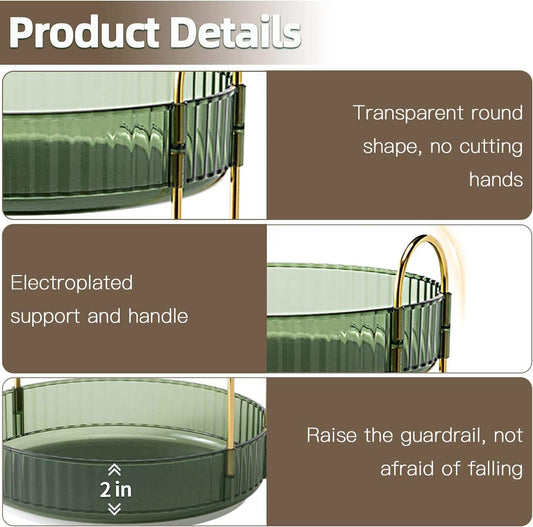 Product Details

Transparent round shape, no cutting hands

Electroplated support and handle

2 in

Raise the guardrail, not afraid of falling